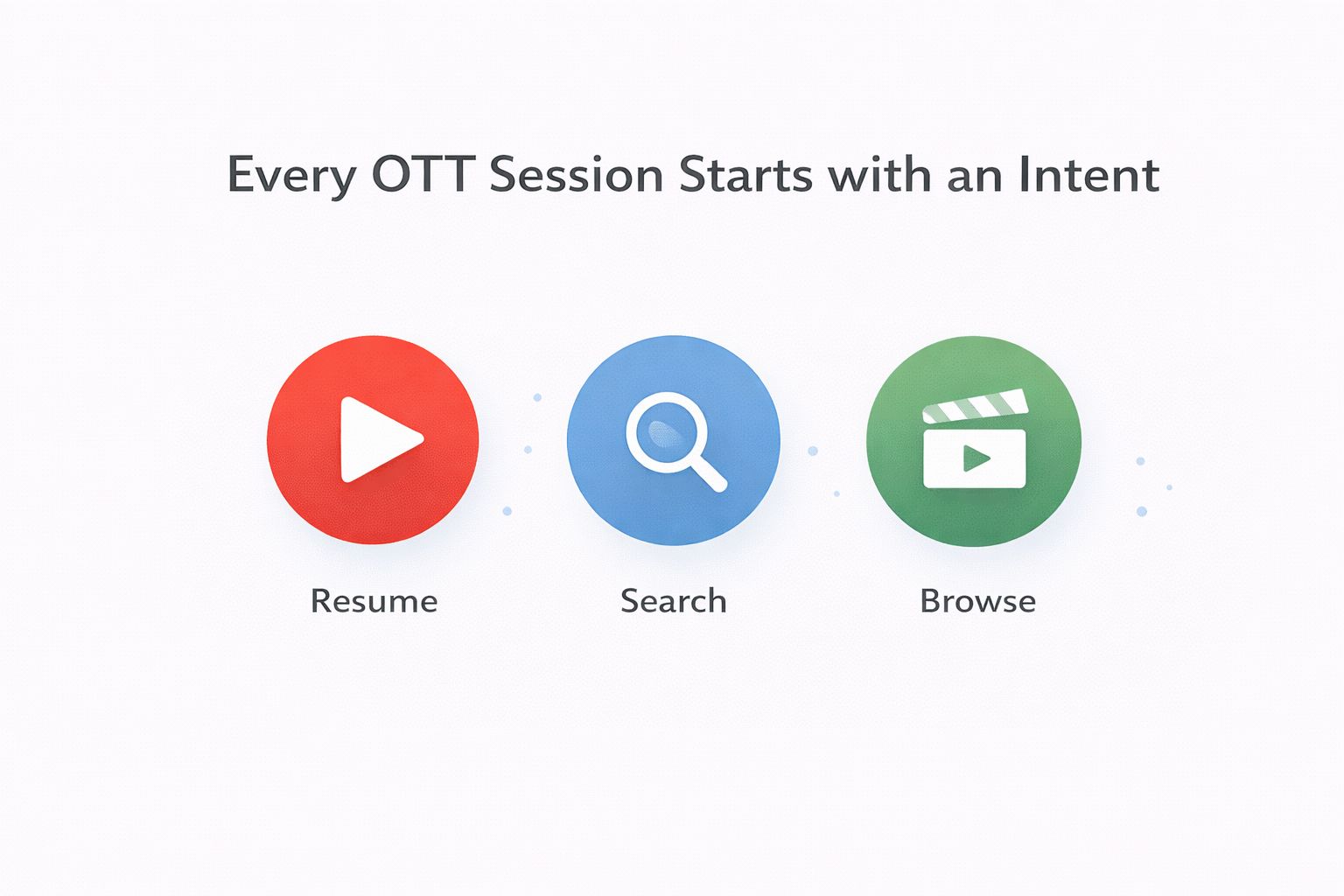 Every OTT Session Starts with an Intent

Resume

Search

Browse